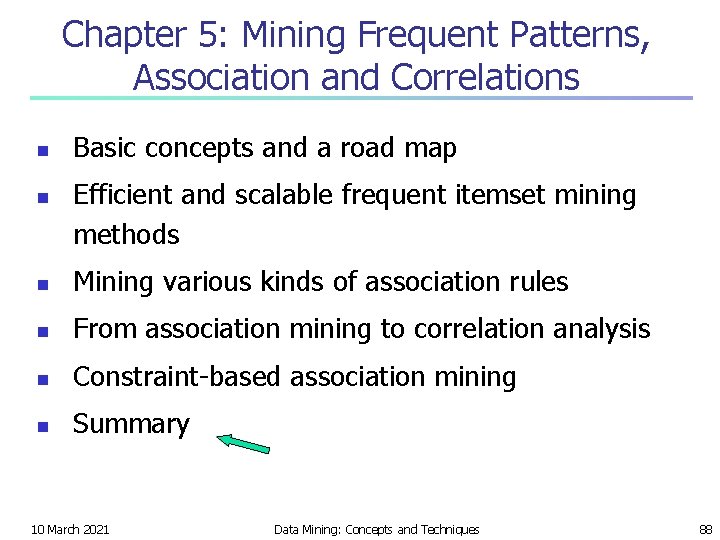 Chapter 5: Mining Frequent Patterns, Association and Correlations

- Basic concepts and a road map
- Efficient and scalable frequent itemset mining methods
- Mining various kinds of association rules
- From association mining to correlation analysis
- Constraint-based association mining
- Summary

10 March 2021

Data Mining: Concepts and Techniques

88